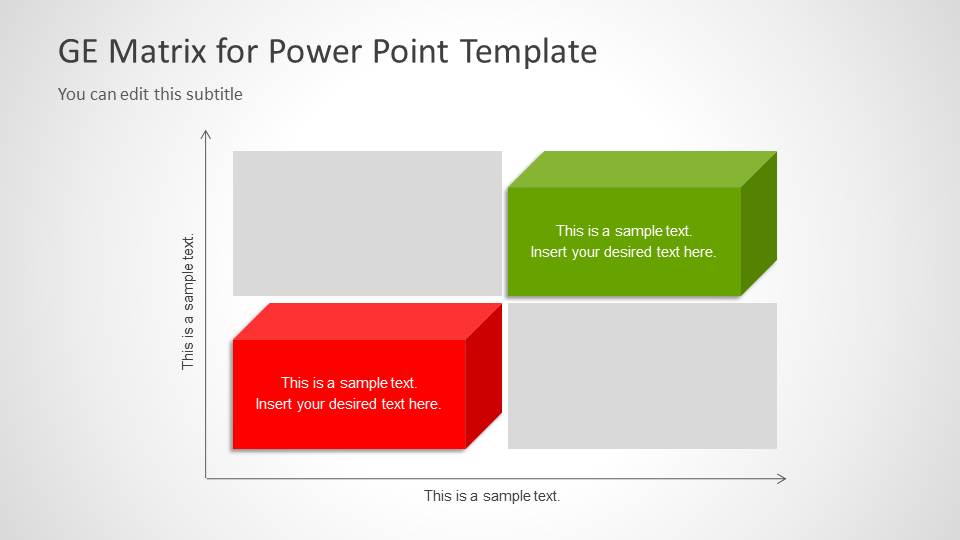 GE Matrix for Power Point Template

You can edit this subtitle

This is a sample text.

This is a sample text.
Insert your desired text here.

This is a sample text.
Insert your desired text here.

This is a sample text.